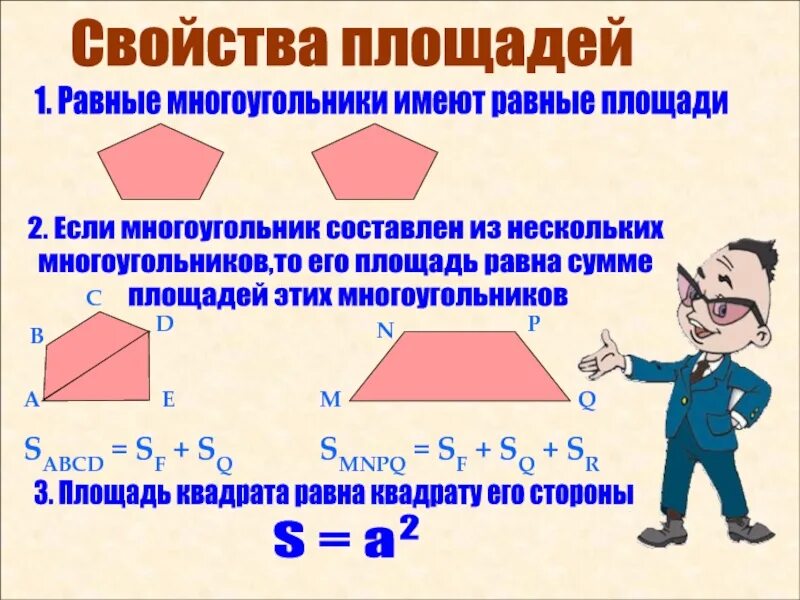 Свойства площадей

1. Равные многоугольники имеют равные площади

2. Если многоугольник составлен из нескольких многоугольников,то его площадь равна сумме площадей этих многоугольников

C
B
D
A
E

N
P
M
Q

$S_{ABCD} = S_F + S_Q$

$S_{MNPQ} = S_F + S_Q + S_R$

3. Площадь квадрата равна квадрату его стороны

$S = a^2$